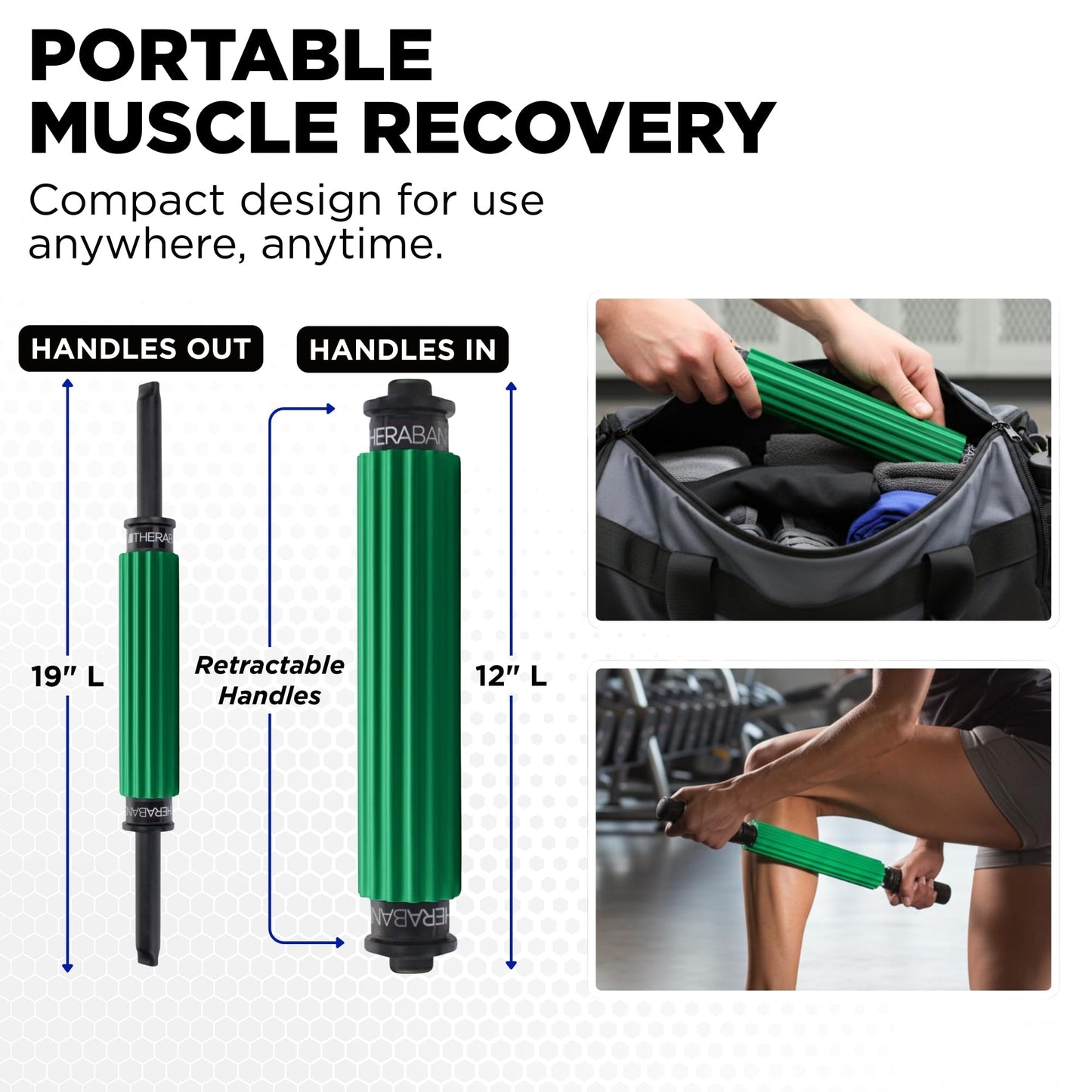 PORTABLE MUSCLE RECOVERY

Compact design for use anywhere, anytime.

HANDLES OUT

HANDLES IN

19" L

Retractable Handles

12" L

THERAB

HERABAN

HERABAN

HERABAN